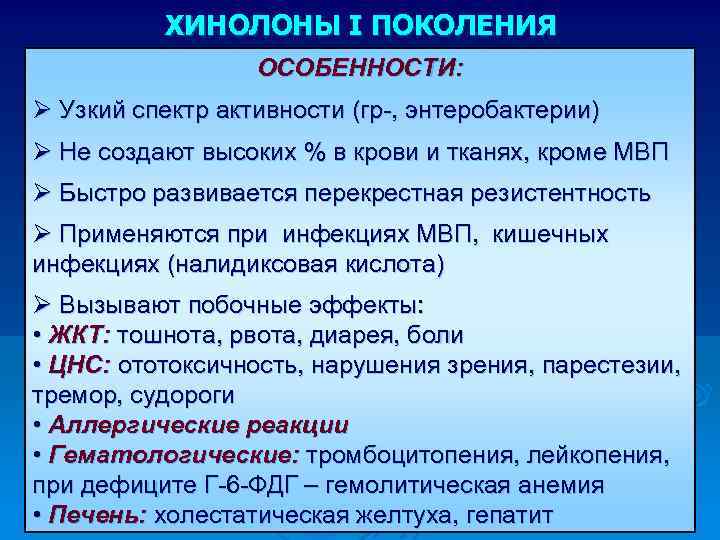 ХИНОЛОНЫ I ПОКОЛЕНИЯ

ОСОБЕННОСТИ:

➢ Узкий спектр активности (гр-, энтеробактерии)

➢ Не создают высоких % в крови и тканях, кроме МВП

➢ Быстро развивается перекрестная резистентность

➢ Применяются при инфекциях МВП, кишечных инфекциях (налидиксовая кислота)

➢ Вызывают побочные эффекты:
• ЖКТ: тошнота, рвота, диарея, боли
• ЦНС: ототоксичность, нарушения зрения, парестезии, тремор, судороги
• Аллергические реакции
• Гематологические: тромбоцитопения, лейкопения, при дефиците Г-6-ФДГ – гемолитическая анемия
• Печень: холестатическая желтуха, гепатит